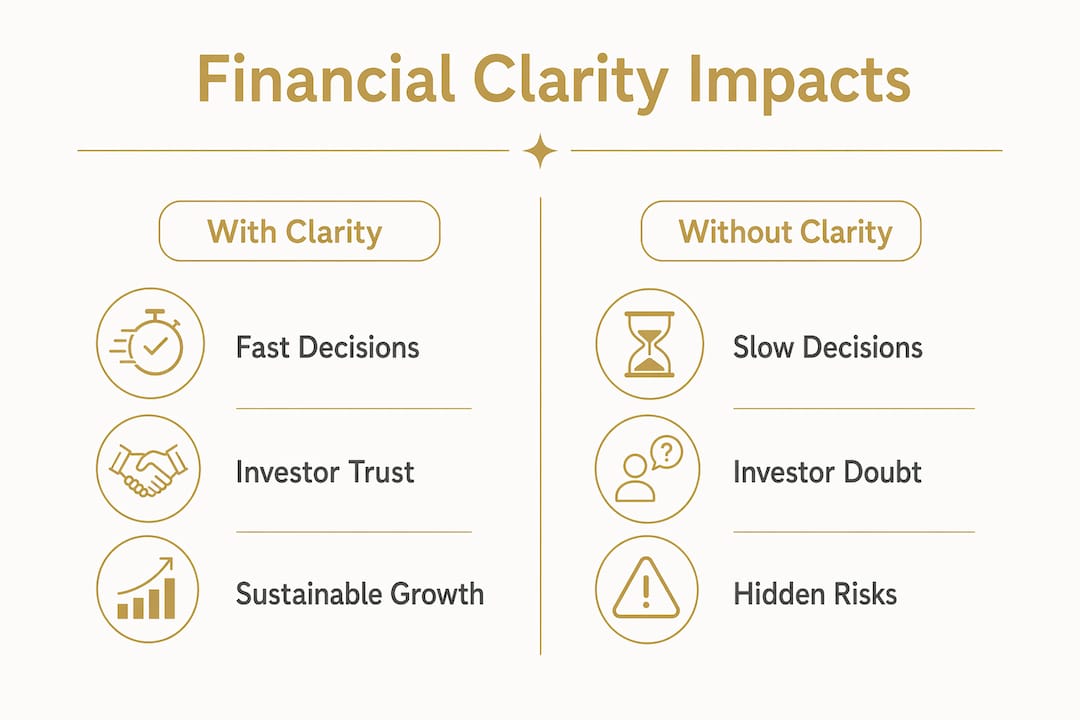 Financial Clarity Impacts

With Clarity

Fast Decisions

Investor Trust

Sustainable Growth

Without Clarity

Slow Decisions

Investor Doubt

Hidden Risks